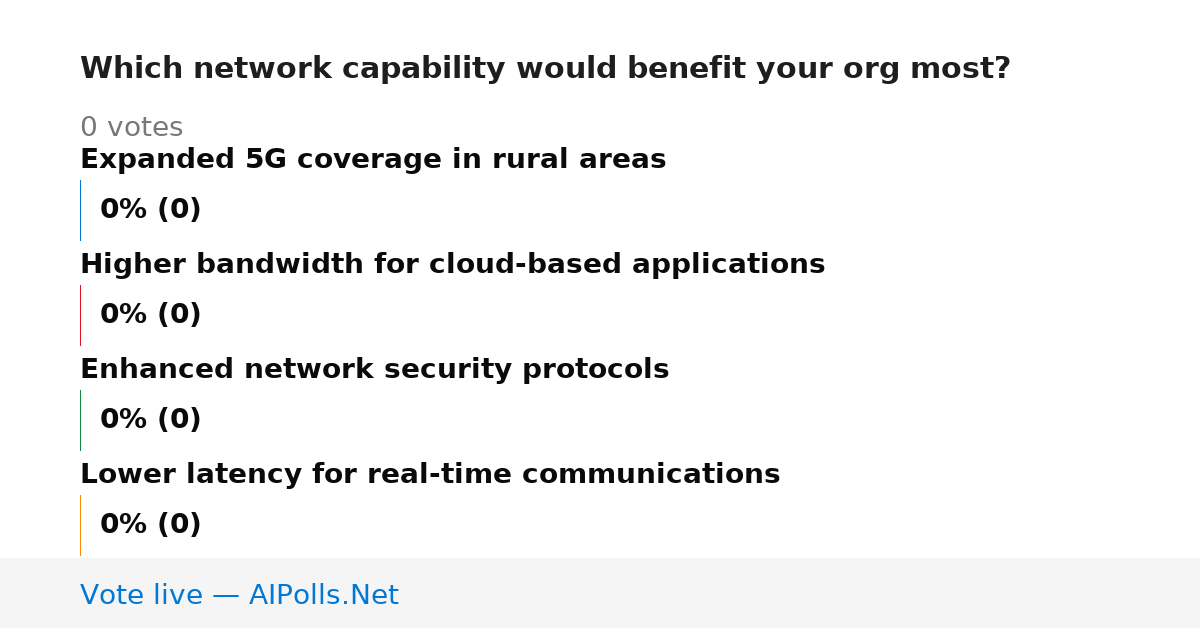 Which network capability would benefit your org most?

0 votes

Expanded 5G coverage in rural areas

0% (0)

Higher bandwidth for cloud-based applications

0% (0)

Enhanced network security protocols

0% (0)

Lower latency for real-time communications

0% (0)

Vote live — AIPolls.Net